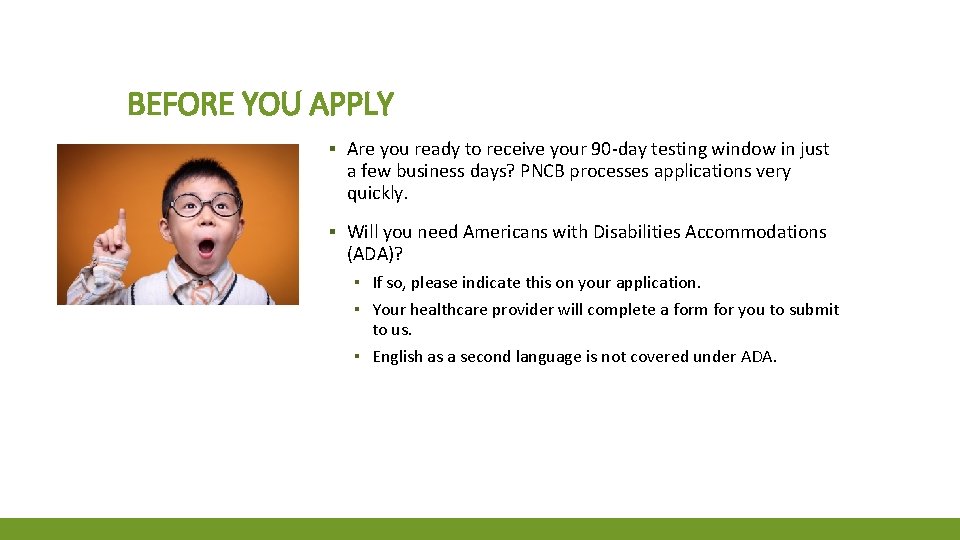 BEFORE YOU APPLY

▪ Are you ready to receive your 90-day testing window in just a few business days? PNCB processes applications very quickly.

▪ Will you need Americans with Disabilities Accommodations (ADA)?

▪ If so, please indicate this on your application.

▪ Your healthcare provider will complete a form for you to submit to us.

▪ English as a second language is not covered under ADA.